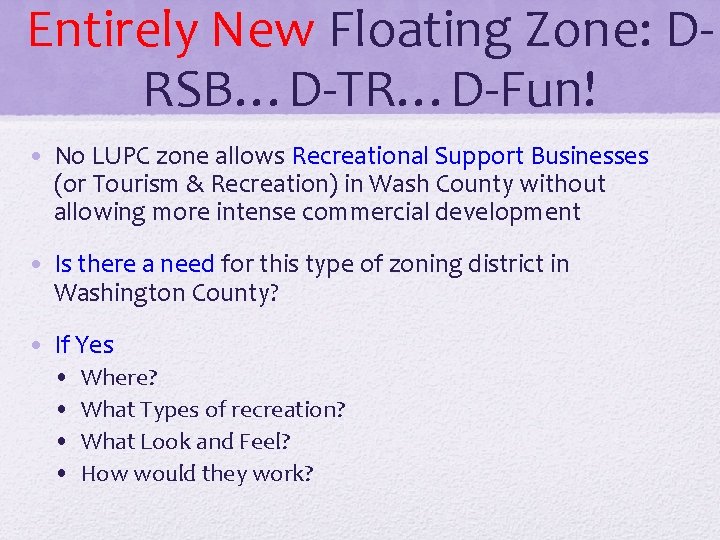 Entirely New Floating Zone: D-RSB… D-TR… D-Fun!

• No LUPC zone allows Recreational Support Businesses (or Tourism & Recreation) in Wash County without allowing more intense commercial development

• Is there a need for this type of zoning district in Washington County?

• If Yes
  • Where?
  • What Types of recreation?
  • What Look and Feel?
  • How would they work?